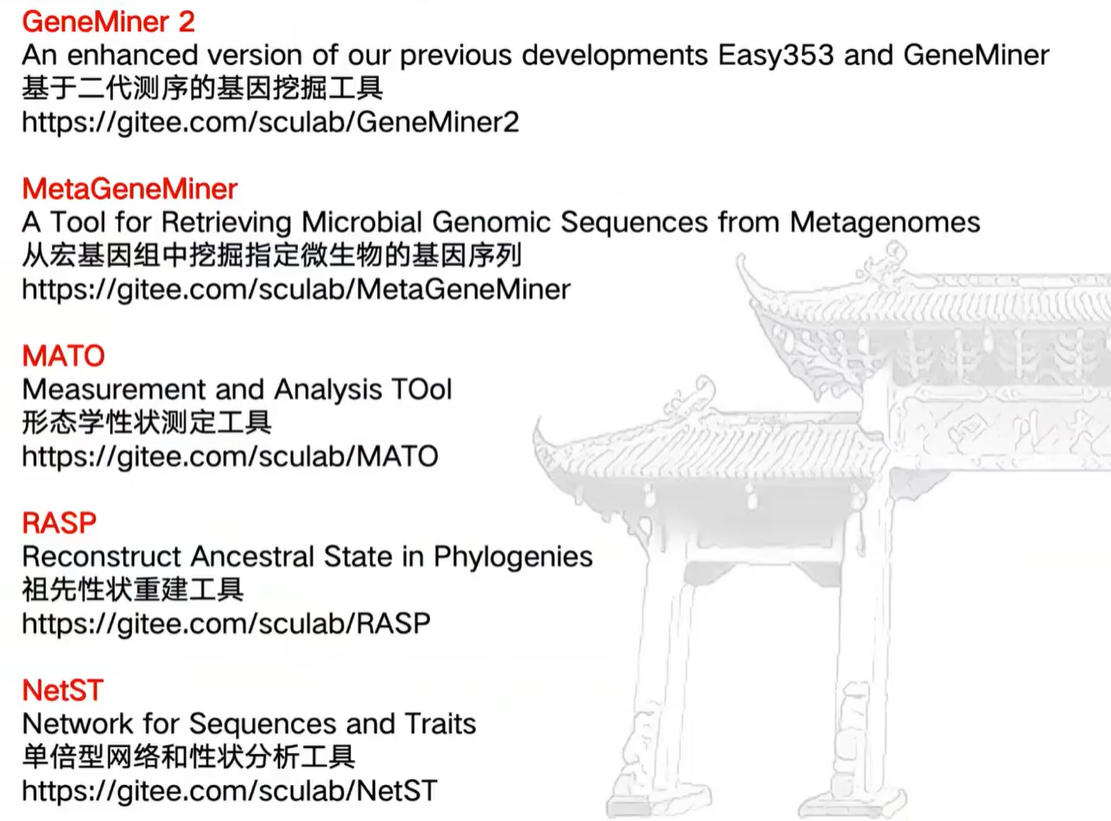 GeneMiner 2
An enhanced version of our previous developments Easy353 and GeneMiner
基于二代测序的基因挖掘工具
https://gitee.com/sculab/GeneMiner2

MetaGeneMiner
A Tool for Retrieving Microbial Genomic Sequences from Metagenomes
从宏基因组中挖掘指定微生物的基因序列
https://gitee.com/sculab/MetaGeneMiner

MATO
Measurement and Analysis TOol
形态学性状测定工具
https://gitee.com/sculab/MATO

RASP
Reconstruct Ancestral State in Phylogenies
祖先性状重建工具
https://gitee.com/sculab/RASP

NetST
Network for Sequences and Traits
单倍型网络和性状分析工具
https://gitee.com/sculab/NetST